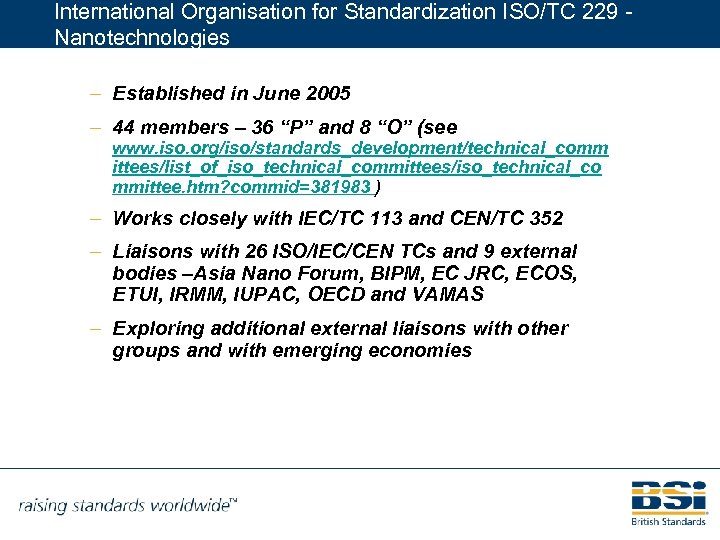 International Organisation for Standardization ISO/TC 229 - Nanotechnologies

– Established in June 2005

– 44 members – 36 “P” and 8 “O” (see www.iso.org/iso/standards_development/technical_committees/list_of_iso_technical_committees/iso_technical_committee.htm?commid=381983 )

– Works closely with IEC/TC 113 and CEN/TC 352

– Liaisons with 26 ISO/IEC/CEN TCs and 9 external bodies –Asia Nano Forum, BIPM, EC JRC, ECOS, ETUI, IRMM, IUPAC, OECD and VAMAS

– Exploring additional external liaisons with other groups and with emerging economies

raising standards worldwide™

BSi
British Standards